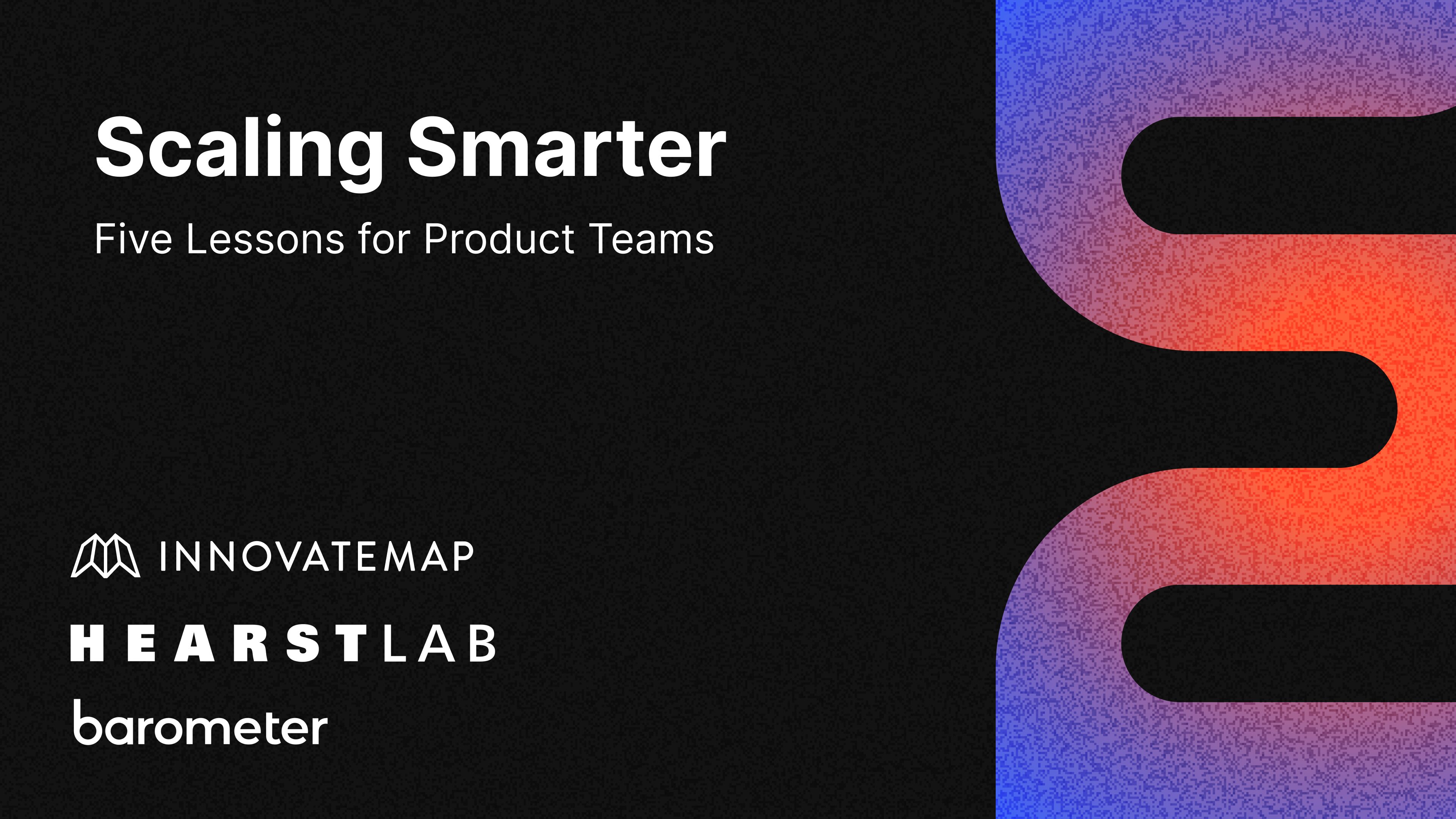 Scaling Smarter

Five Lessons for Product Teams

INNOVATEMAP

HEARSTLAB

barometer